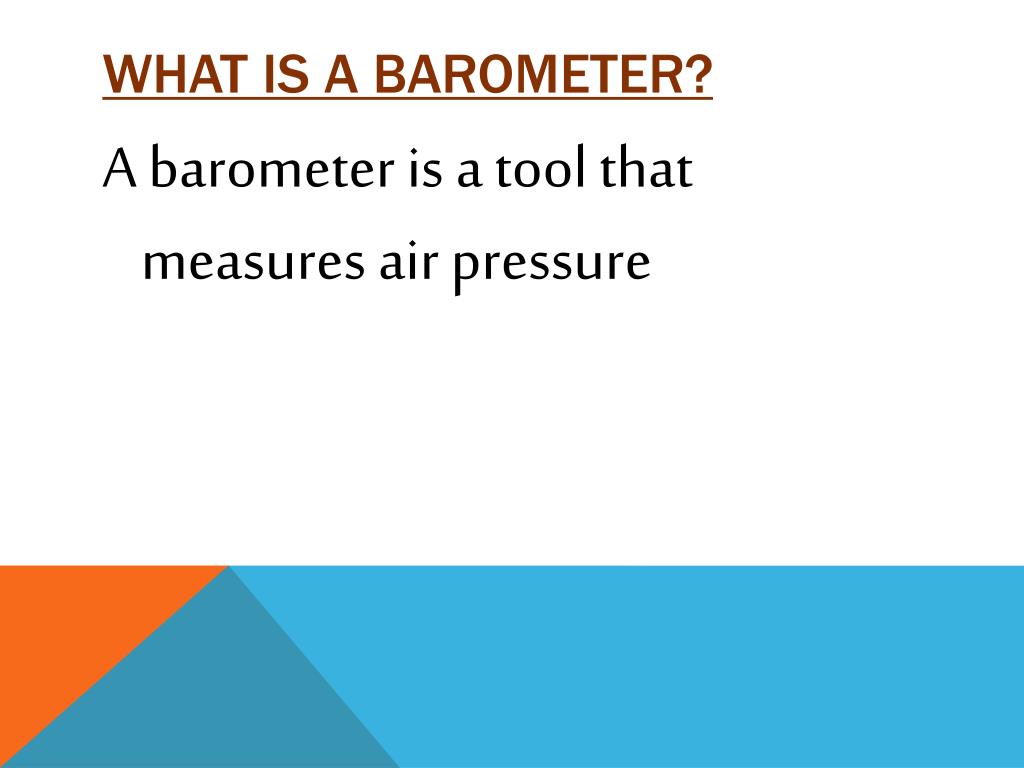 WHAT IS A BAROMETER?

A barometer is a tool that measures air pressure